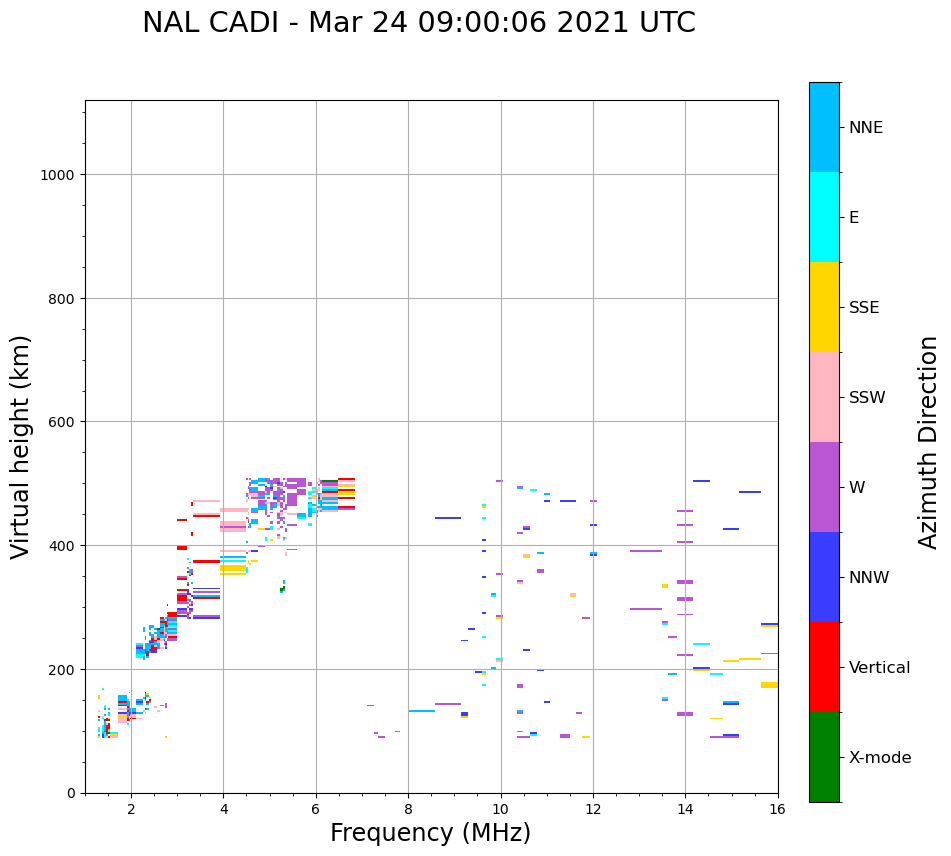 NAL CADI - Mar 24 09:00:06 2021 UTC

Virtual height (km)

1000
800
600
400
200
0

2
4
6
8
10
12
14
16

Frequency (MHz)

NNE
E
SSE
SSW
W
NNW
Vertical
X-mode

Azimuth Direction